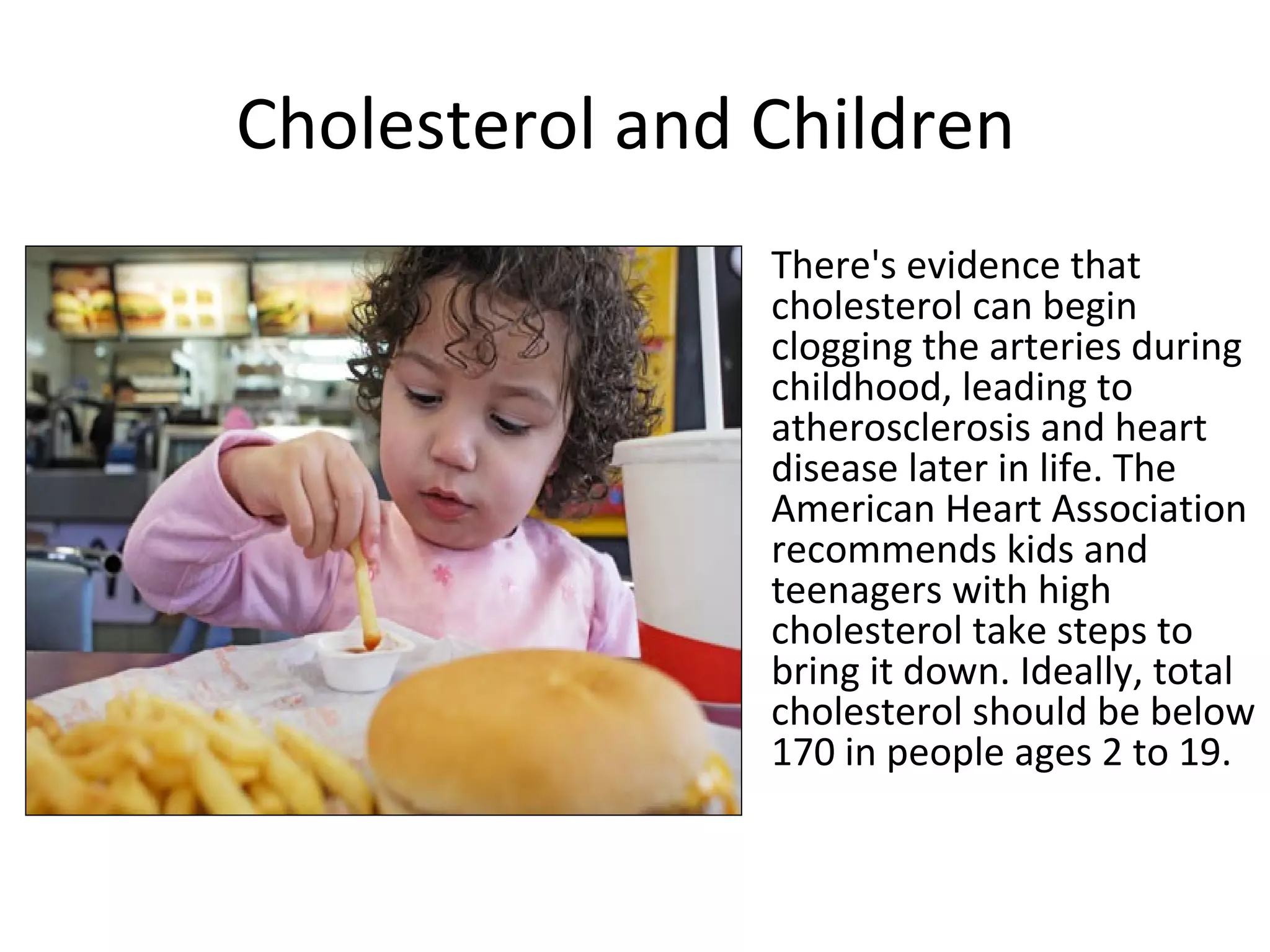 Cholesterol and Children

There's evidence that cholesterol can begin clogging the arteries during childhood, leading to atherosclerosis and heart disease later in life. The American Heart Association recommends kids and teenagers with high cholesterol take steps to bring it down. Ideally, total cholesterol should be below 170 in people ages 2 to 19.